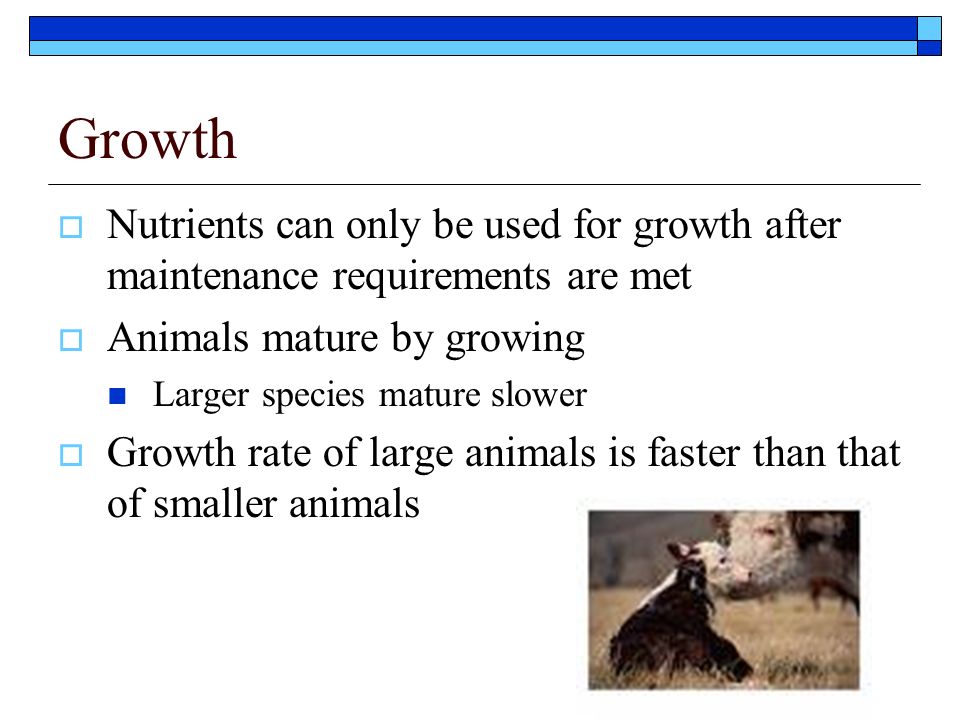 Growth

Nutrients can only be used for growth after maintenance requirements are met

Animals mature by growing

Larger species mature slower

Growth rate of large animals is faster than that of smaller animals